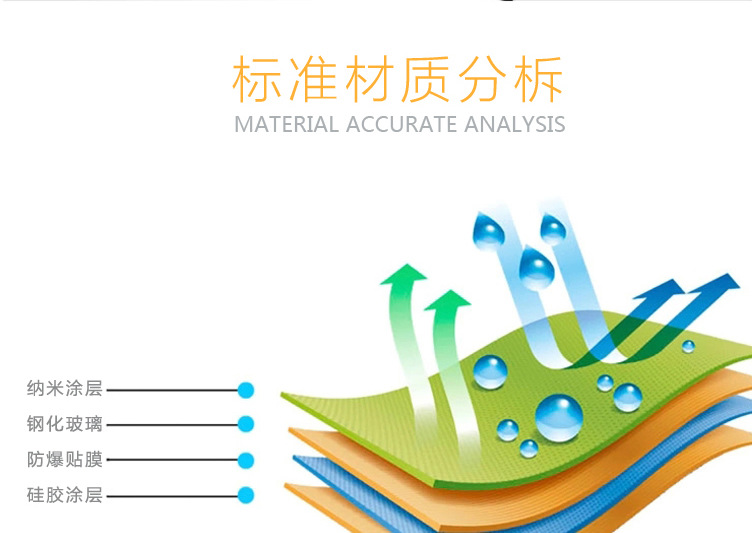 标准材质分析
MATERIAL ACCURATE ANALYSIS

纳米涂层
钢化玻璃
防爆贴膜
硅胶涂层